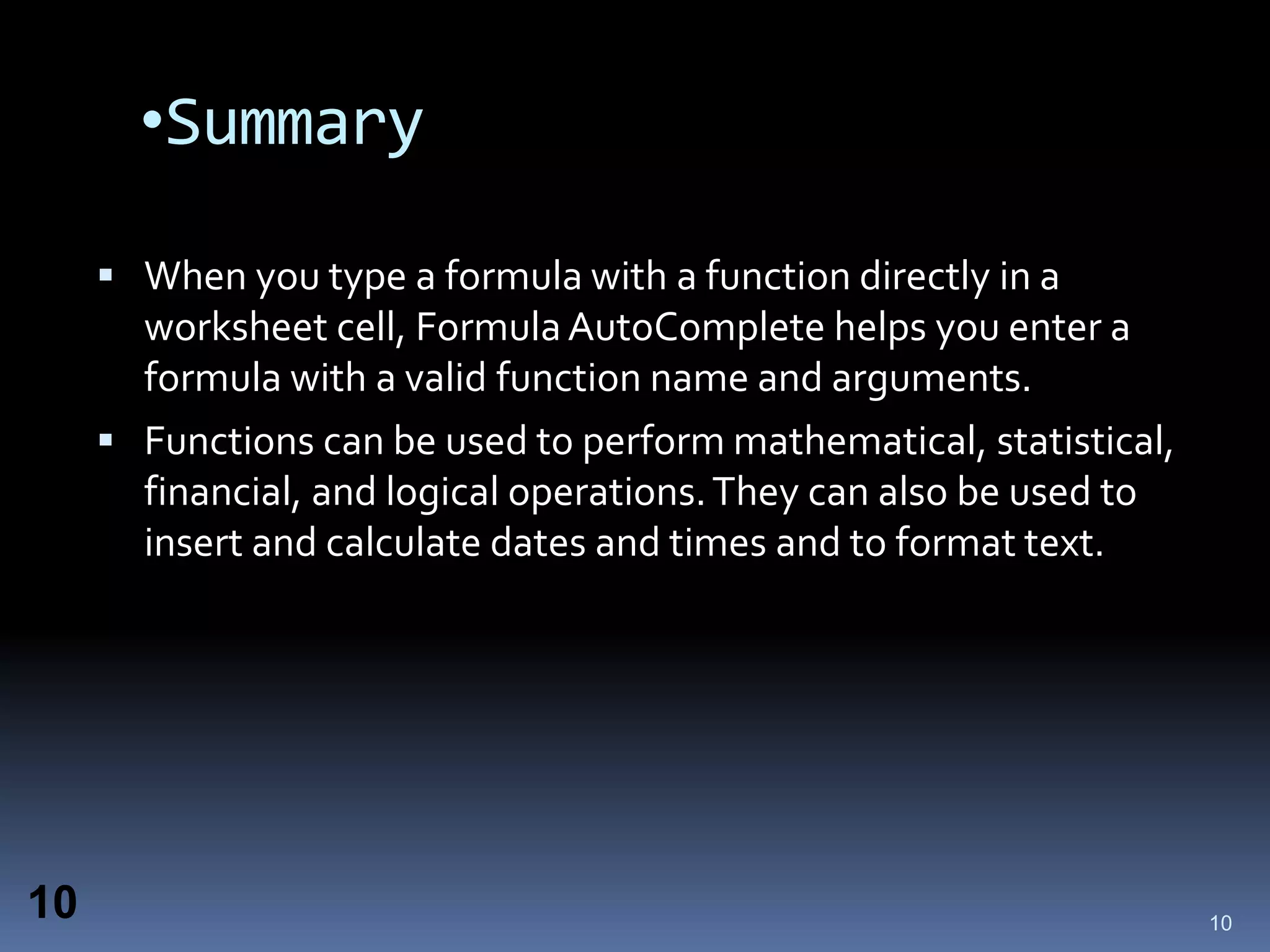 •Summary

▪ When you type a formula with a function directly in a worksheet cell, Formula AutoComplete helps you enter a formula with a valid function name and arguments.

▪ Functions can be used to perform mathematical, statistical, financial, and logical operations. They can also be used to insert and calculate dates and times and to format text.

10

10